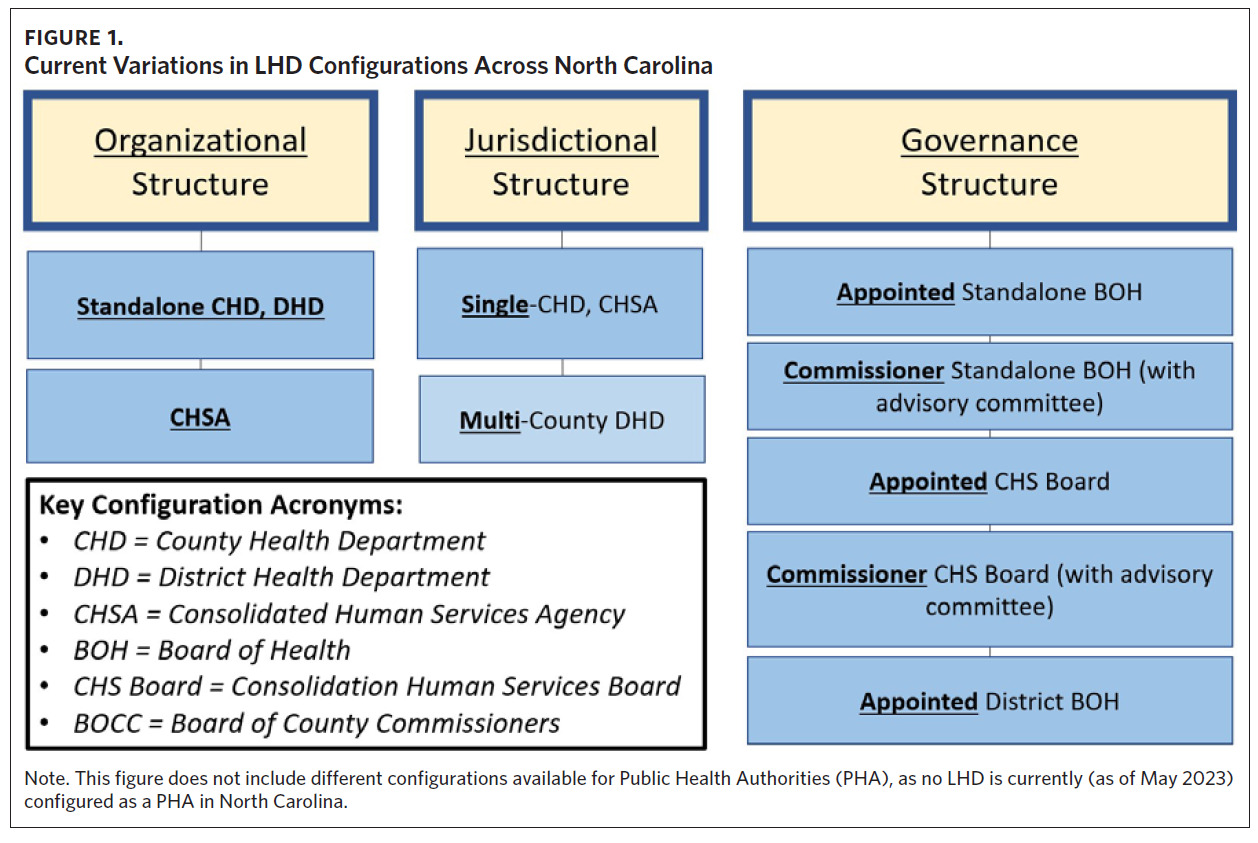 FIGURE 1.
Current Variations in LHD Configurations Across North Carolina

Organizational Structure

Standalone CHD, DHD

CHSA

Jurisdictional Structure

Single-CHD, CHSA

Multi-County DHD

Governance Structure

Appointed Standalone BOH

Commissioner Standalone BOH (with advisory committee)

Appointed CHS Board

Commissioner CHS Board (with advisory committee)

Appointed District BOH

Key Configuration Acronyms:
• CHD = County Health Department
• DHD = District Health Department
• CHSA = Consolidated Human Services Agency
• BOH = Board of Health
• CHS Board = Consolidation Human Services Board
• BOCC = Board of County Commissioners

Note. This figure does not include different configurations available for Public Health Authorities (PHA), as no LHD is currently (as of May 2023) configured as a PHA in North Carolina.